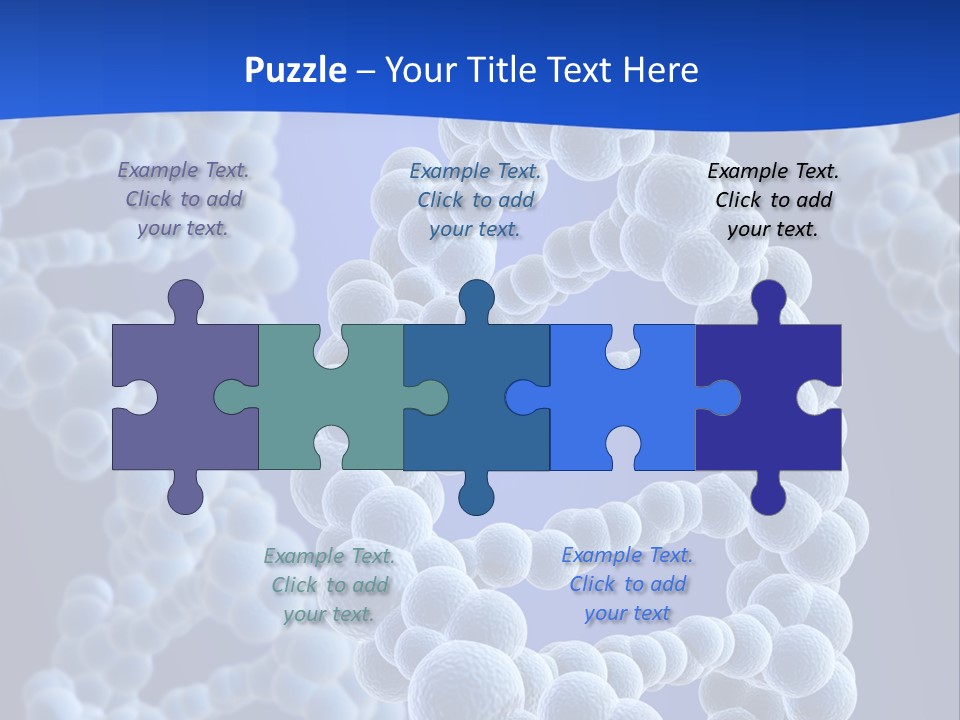 Puzzle – Your Title Text Here

Example Text. Click to add your text.

Example Text. Click to add your text.

Example Text. Click to add your text.

Example Text. Click to add your text.

Example Text. Click to add your text